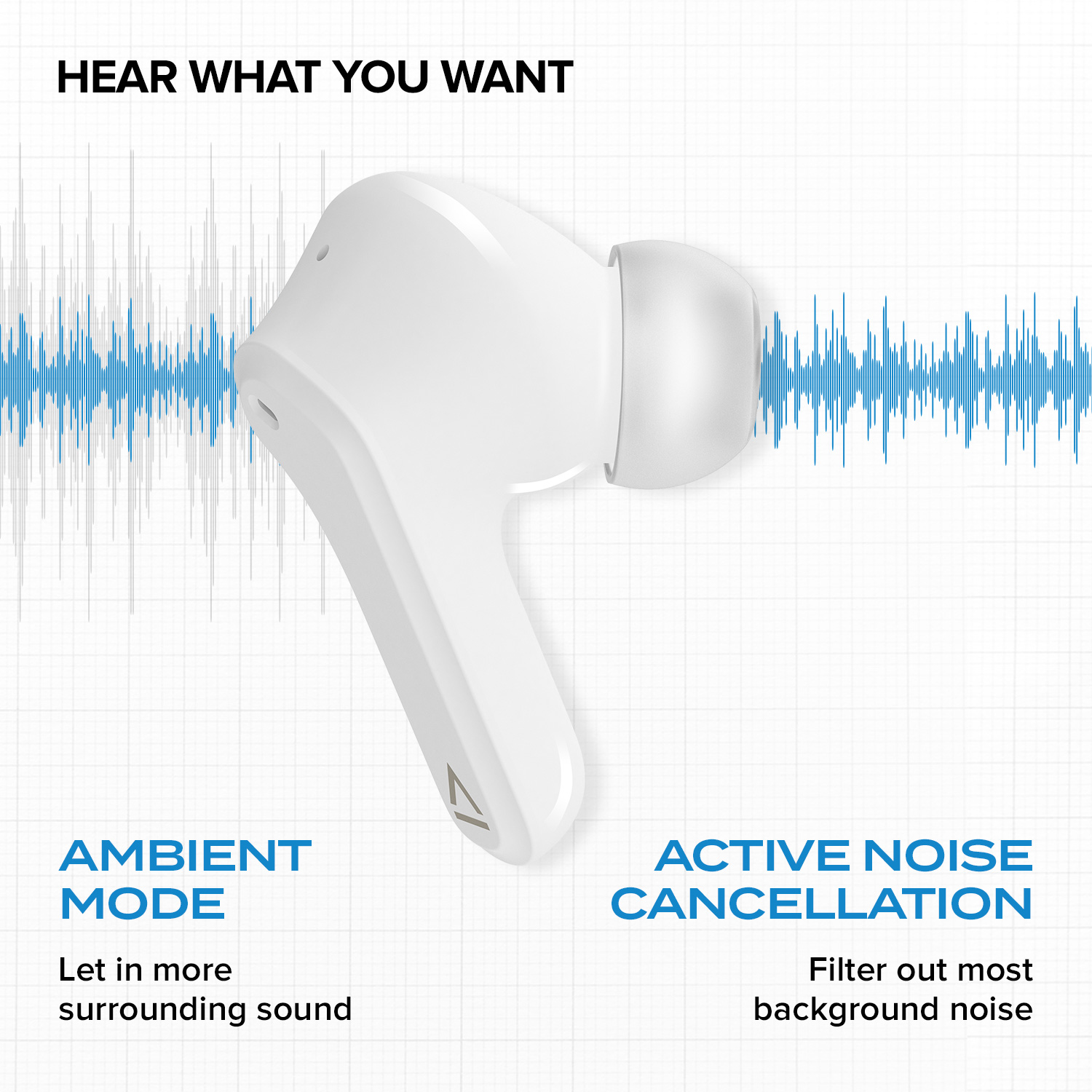 HEAR WHAT YOU WANT

AMBIENT MODE

Let in more surrounding sound

ACTIVE NOISE CANCELLATION

Filter out most background noise